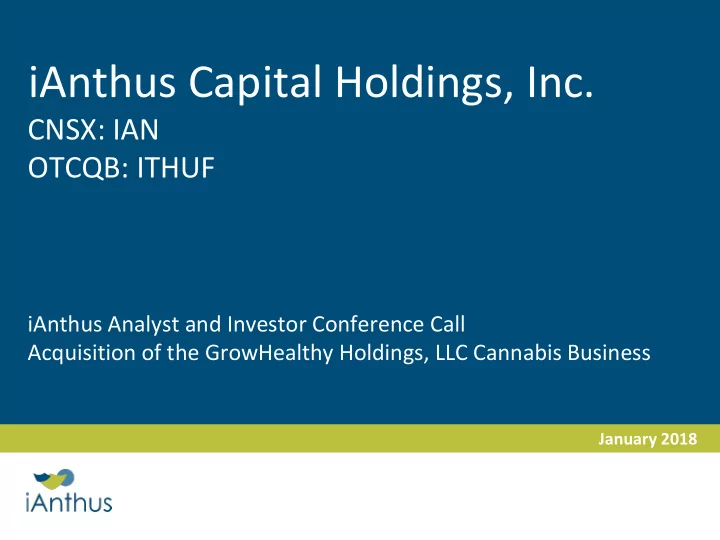 iAnthus Capital Holdings, Inc.
CNSX: IAN
OTCQB: ITHUF

iAnthus Analyst and Investor Conference Call
Acquisition of the GrowHealthy Holdings, LLC Cannabis Business

January 2018

iAnthus